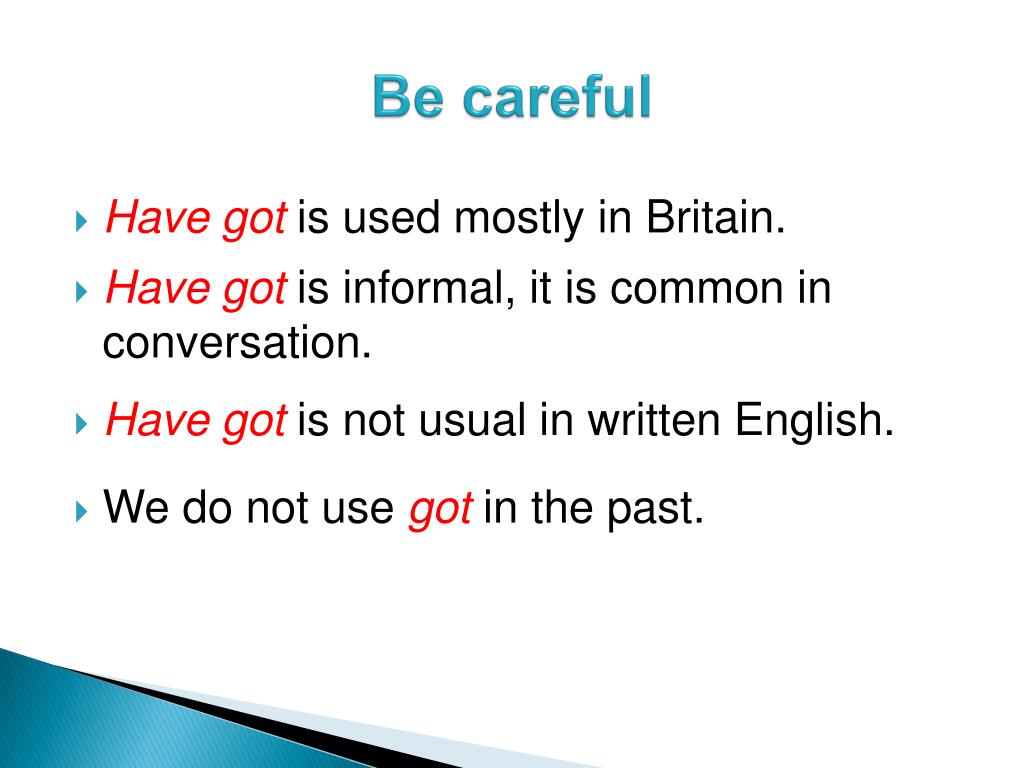 Be careful

Have got is used mostly in Britain.

Have got is informal, it is common in conversation.

Have got is not usual in written English.

We do not use got in the past.